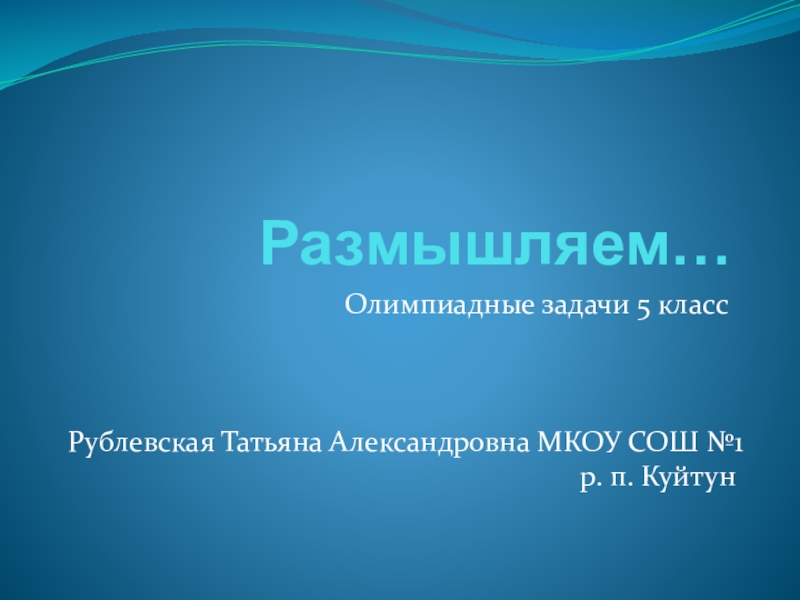 Размышляем…

Олимпиадные задачи 5 класс

Рублевская Татьяна Александровна МКОУ СОШ №1 р. п. Куйтун